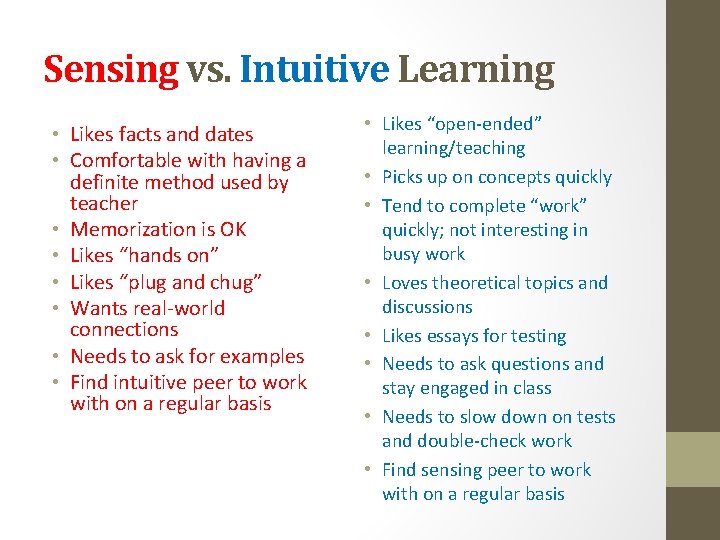 Sensing vs. Intuitive Learning

• Likes facts and dates
• Comfortable with having a definite method used by teacher
• Memorization is OK
• Likes "hands on"
• Likes "plug and chug"
• Wants real-world connections
• Needs to ask for examples
• Find intuitive peer to work with on a regular basis

• Likes "open-ended" learning/teaching
• Picks up on concepts quickly
• Tend to complete "work" quickly; not interesting in busy work
• Loves theoretical topics and discussions
• Likes essays for testing
• Needs to ask questions and stay engaged in class
• Needs to slow down on tests and double-check work
• Find sensing peer to work with on a regular basis